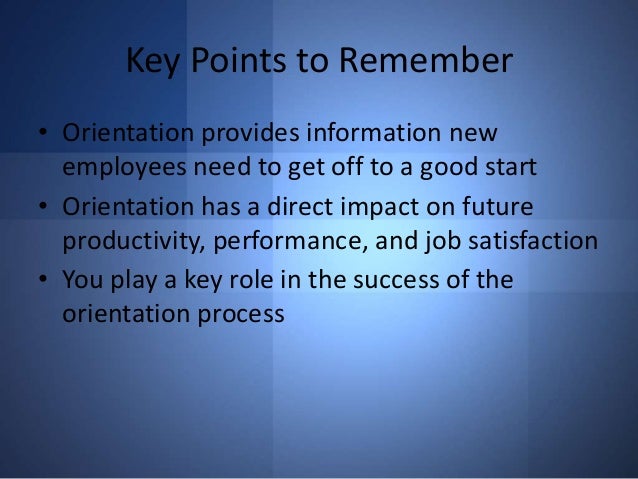 Key Points to Remember

• Orientation provides information new employees need to get off to a good start
• Orientation has a direct impact on future productivity, performance, and job satisfaction
• You play a key role in the success of the orientation process